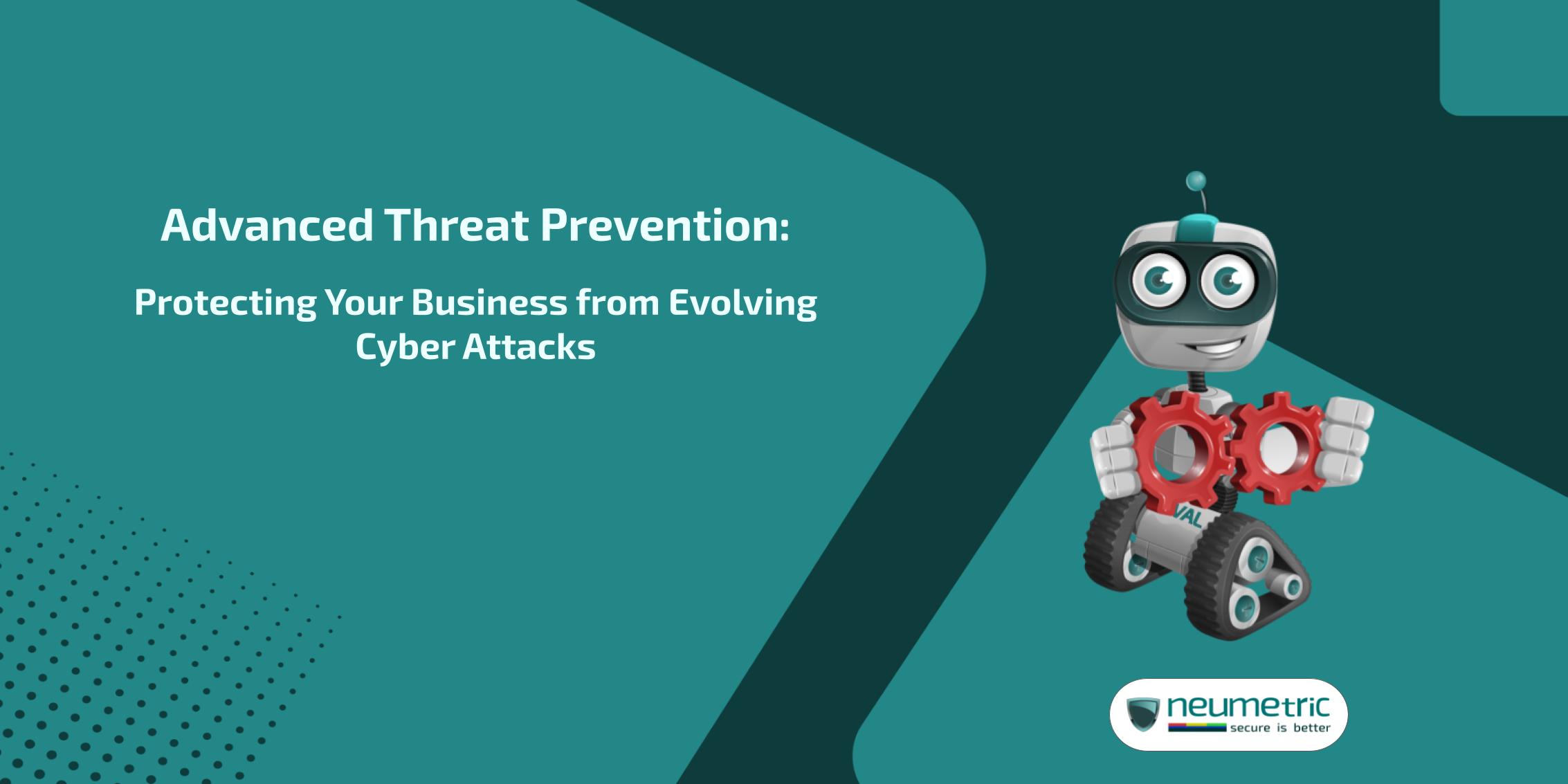 Advanced Threat Prevention:

Protecting Your Business from Evolving Cyber Attacks

VAL

neumetric
secure is better